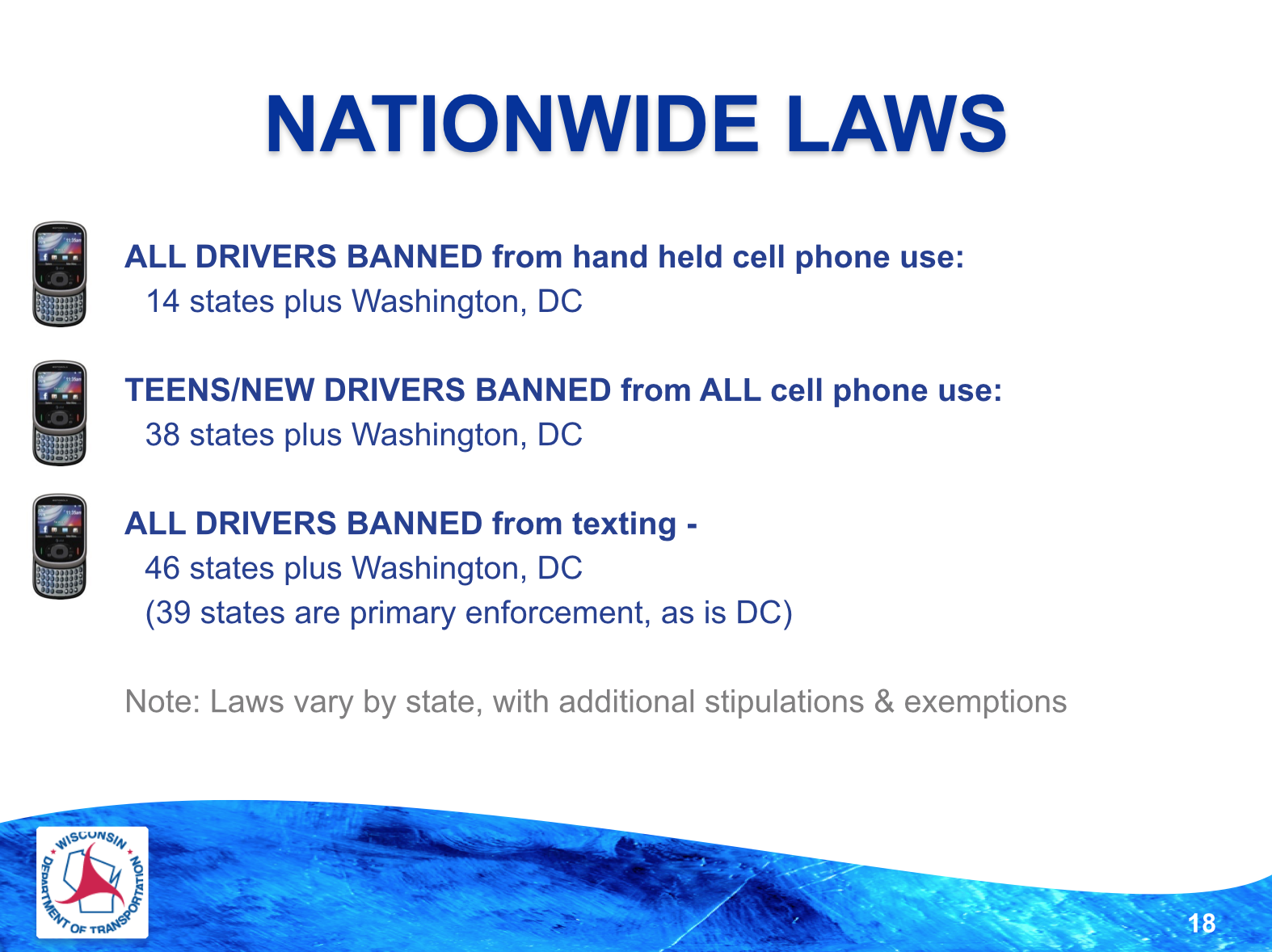 NATIONWIDE LAWS

ALL DRIVERS BANNED from hand held cell phone use:
14 states plus Washington, DC

TEENS/NEW DRIVERS BANNED from ALL cell phone use:
38 states plus Washington, DC

ALL DRIVERS BANNED from texting -
46 states plus Washington, DC
(39 states are primary enforcement, as is DC)

Note: Laws vary by state, with additional stipulations & exemptions

WISCONSIN DEPARTMENT OF TRANSPORTATION

18